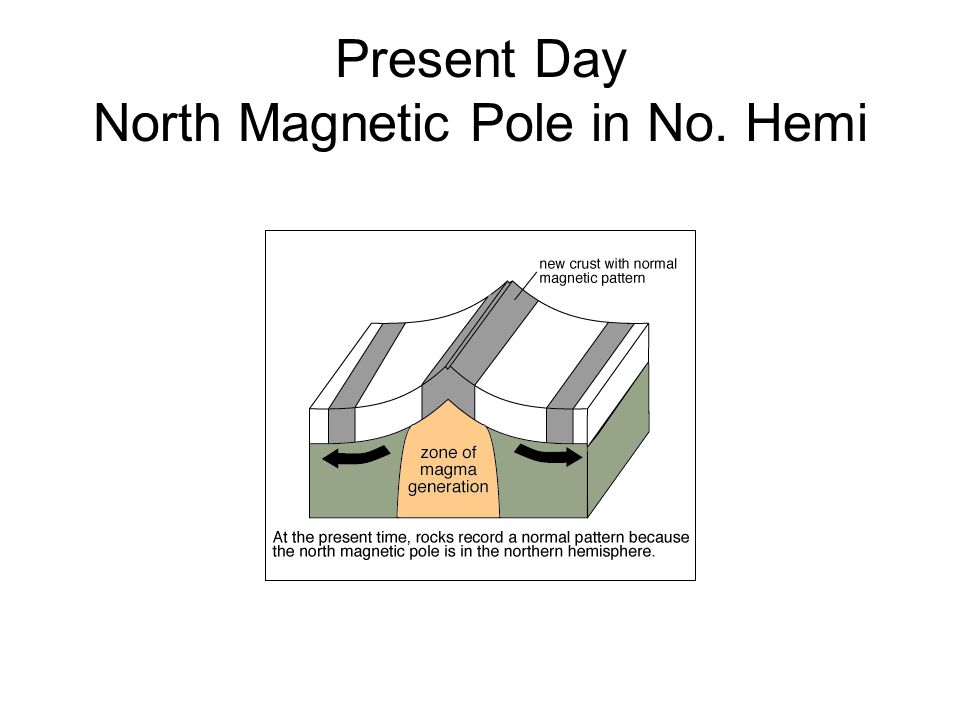 Present Day
North Magnetic Pole in No. Hemi

new crust with normal magnetic pattern

zone of magma generation

At the present time, rocks record a normal pattern because the north magnetic pole is in the northern hemisphere.